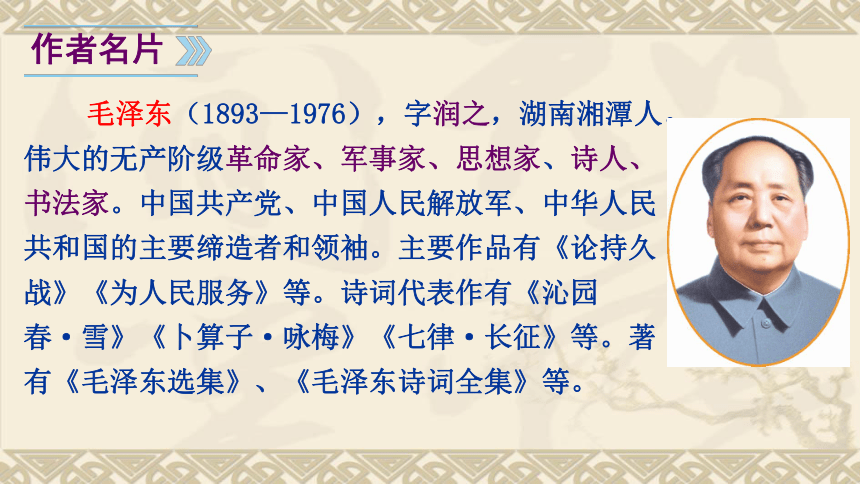 作者名片

毛泽东（1893—1976），字润之，湖南湘潭人。伟大的无产阶级革命家、军事家、思想家、诗人、书法家。中国共产党、中国人民解放军、中华人民共和国的主要缔造者和领袖。主要作品有《论持久战》《为人民服务》等。诗词代表作有《沁园春·雪》《卜算子·咏梅》《七律·长征》等。著有《毛泽东选集》、《毛泽东诗词全集》等。